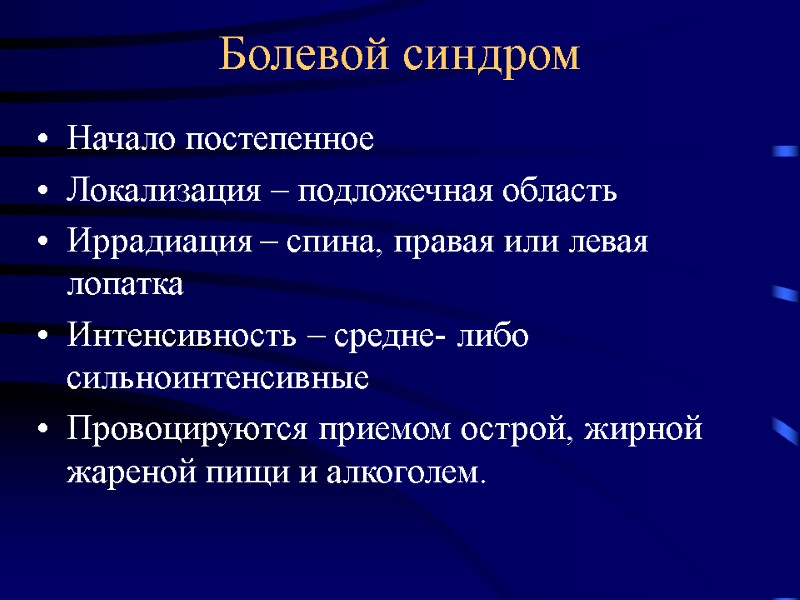 Болевой синдром

• Начало постепенное
• Локализация – подложечная область
• Иррадиация – спина, правая или левая лопатка
• Интенсивность – средне- либо сильноинтенсивные
• Провоцируются приемом острой, жирной жареной пищи и алкоголем.